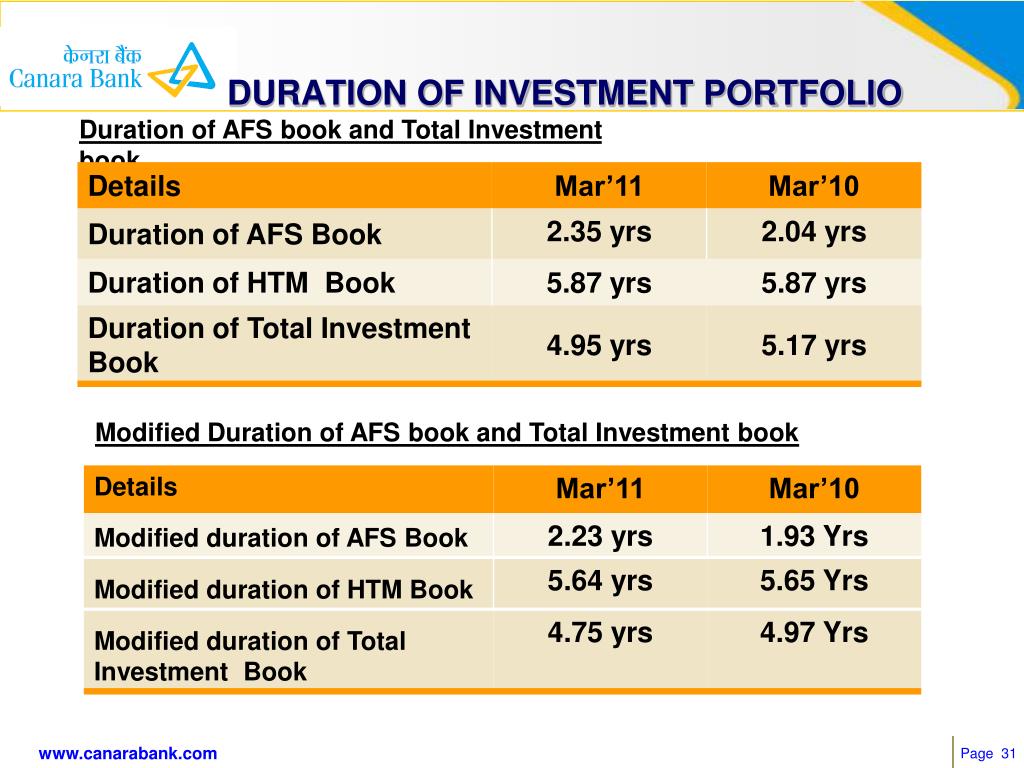 केनरा बैंक
Canara Bank

DURATION OF INVESTMENT PORTFOLIO

Duration of AFS book and Total Investment book

| Details | Mar’11 | Mar’10 |
|---|---|---|
| Duration of AFS Book | 2.35 yrs | 2.04 yrs |
| Duration of HTM Book | 5.87 yrs | 5.87 yrs |
| Duration of Total Investment Book | 4.95 yrs | 5.17 yrs |

Modified Duration of AFS book and Total Investment book

| Details | Mar’11 | Mar’10 |
|---|---|---|
| Modified duration of AFS Book | 2.23 yrs | 1.93 Yrs |
| Modified duration of HTM Book | 5.64 yrs | 5.65 Yrs |
| Modified duration of Total Investment Book | 4.75 yrs | 4.97 Yrs |

www.canarabank.com

Page 31